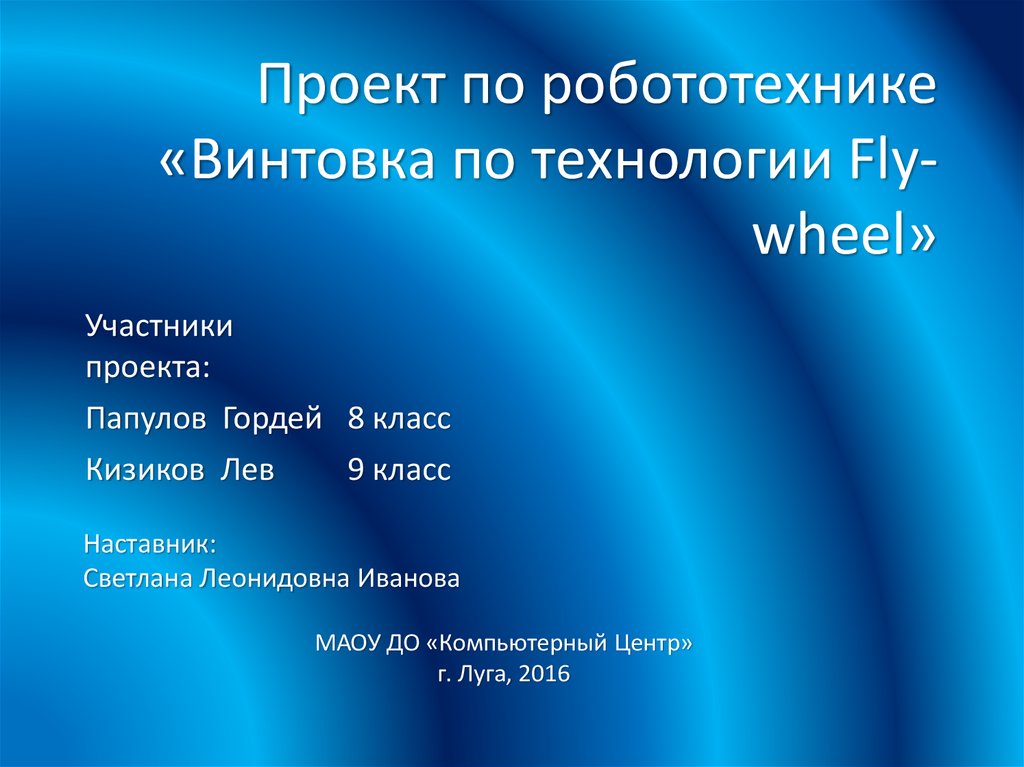 Проект по робототехнике «Винтовка по технологии Fly-wheel»

Участники проекта:

Папулов Гордей 8 класс

Кизиков Лев 9 класс

Наставник:
Светлана Леонидовна Иванова

МАОУ ДО «Компьютерный Центр»
г. Луга, 2016